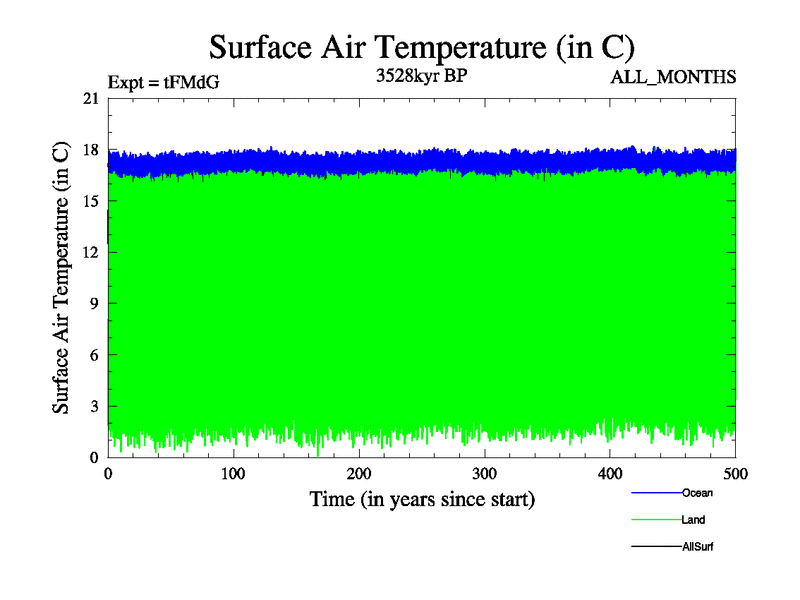 Surface Air Temperature (in C)

Expt = tFMdG

3528kyr BP

ALL_MONTHS

Surface Air Temperature (in C)

21
18
15
12
9
6
3
0

0
100
200
300
400
500

Time (in years since start)

Ocean
Land
AllSurf